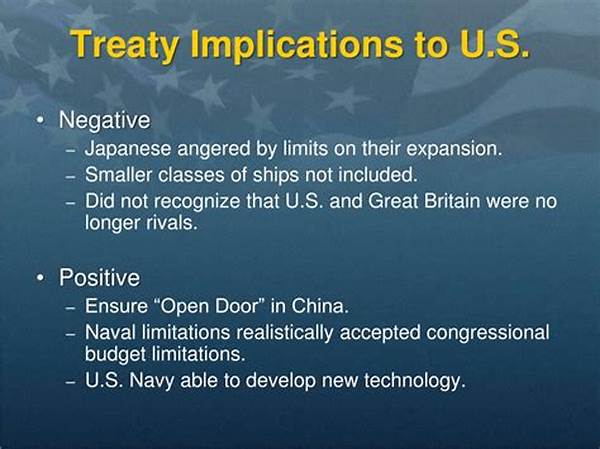 Treaty Implications to U.S.

• Negative
– Japanese angered by limits on their expansion.
– Smaller classes of ships not included.
– Did not recognize that U.S. and Great Britain were no longer rivals.

• Positive
– Ensure “Open Door” in China.
– Naval limitations realistically accepted congressional budget limitations.
– U.S. Navy able to develop new technology.